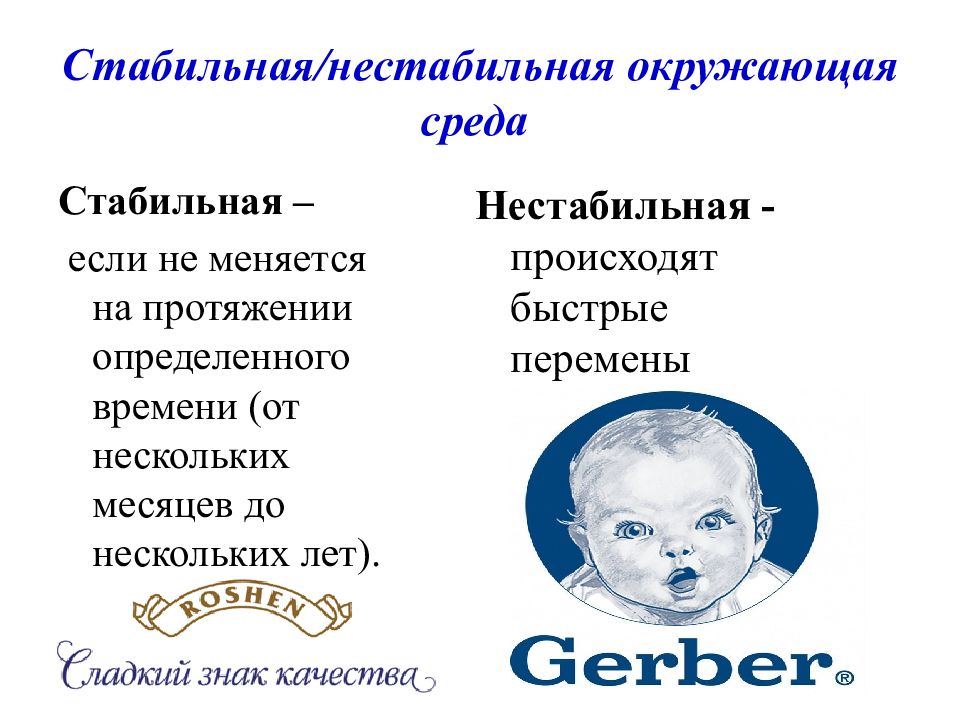 Стабильная/нестабильная окружающая среда

Стабильная –

если не меняется на протяжении определенного времени (от нескольких месяцев до нескольких лет).

ROSHEN

Сладкий знак качества

Нестабильная - происходят быстрые перемены

Gerber®